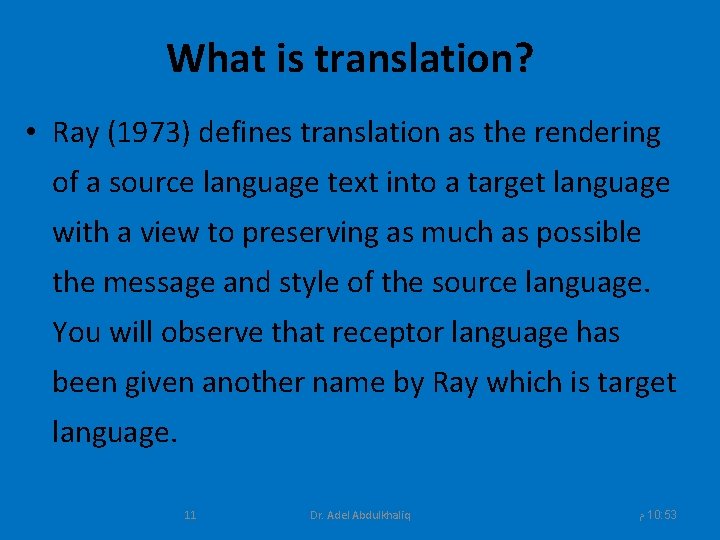 What is translation?

• Ray (1973) defines translation as the rendering of a source language text into a target language with a view to preserving as much as possible the message and style of the source language. You will observe that receptor language has been given another name by Ray which is target language.

11

Dr. Adel Abdulkhaliq

10:53 م